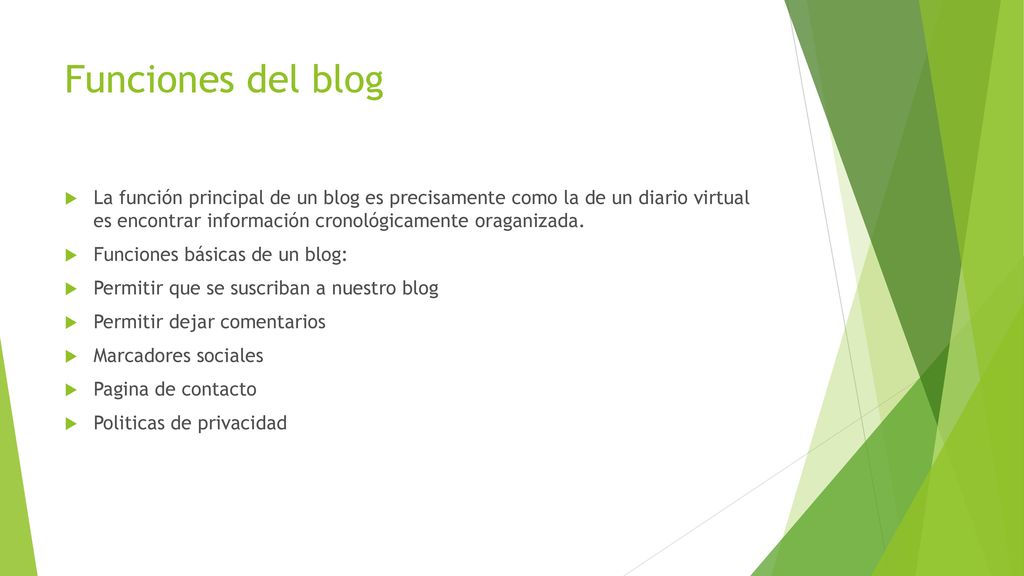 Funciones del blog

La función principal de un blog es precisamente como la de un diario virtual es encontrar información cronológicamente oraganizada.

Funciones básicas de un blog:

Permitir que se suscriban a nuestro blog

Permitir dejar comentarios

Marcadores sociales

Pagina de contacto

Politicas de privacidad